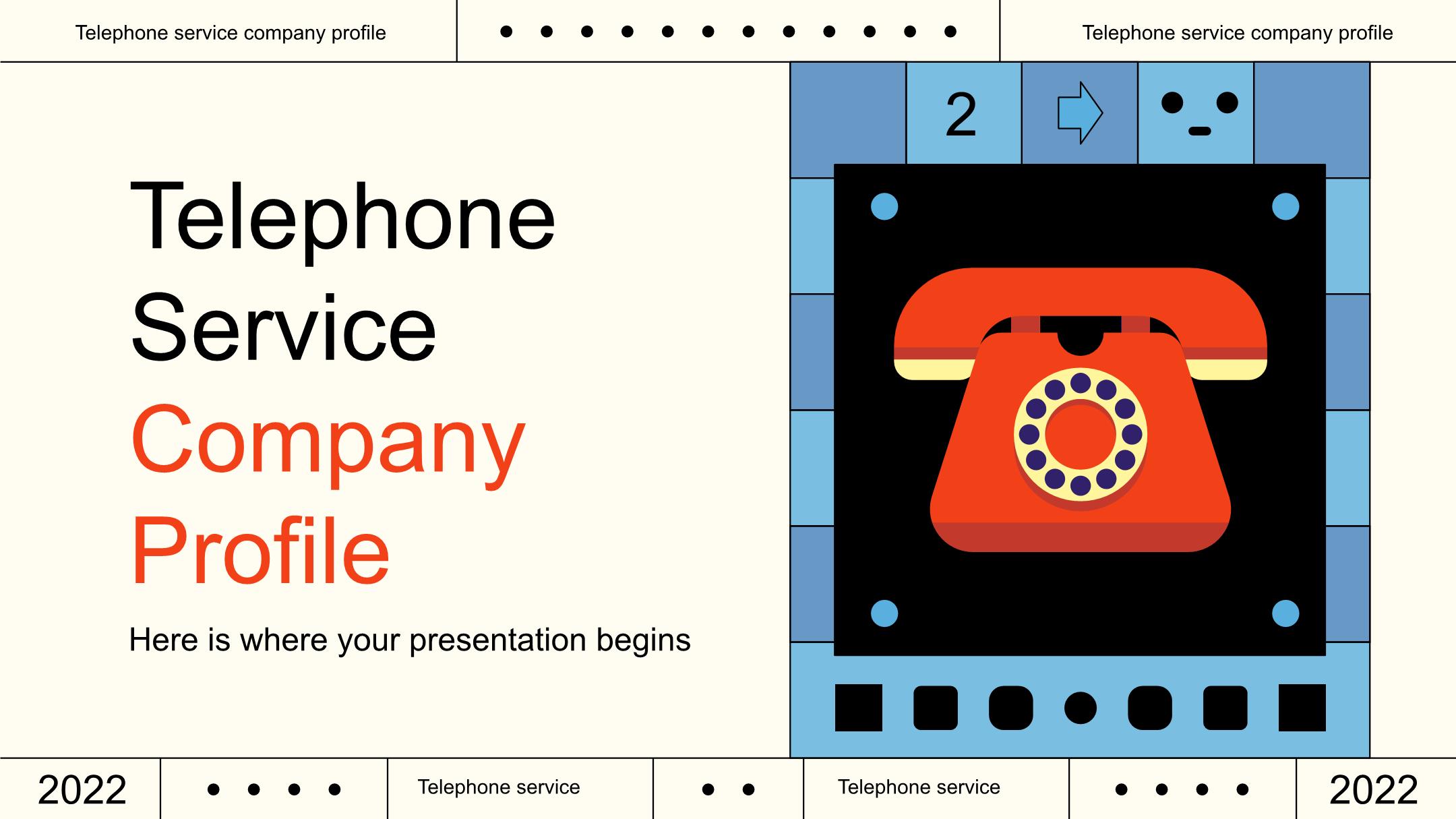 Telephone service company profile

Telephone service company profile

2

Telephone Service Company Profile

Here is where your presentation begins

2022

Telephone service

Telephone service

2022